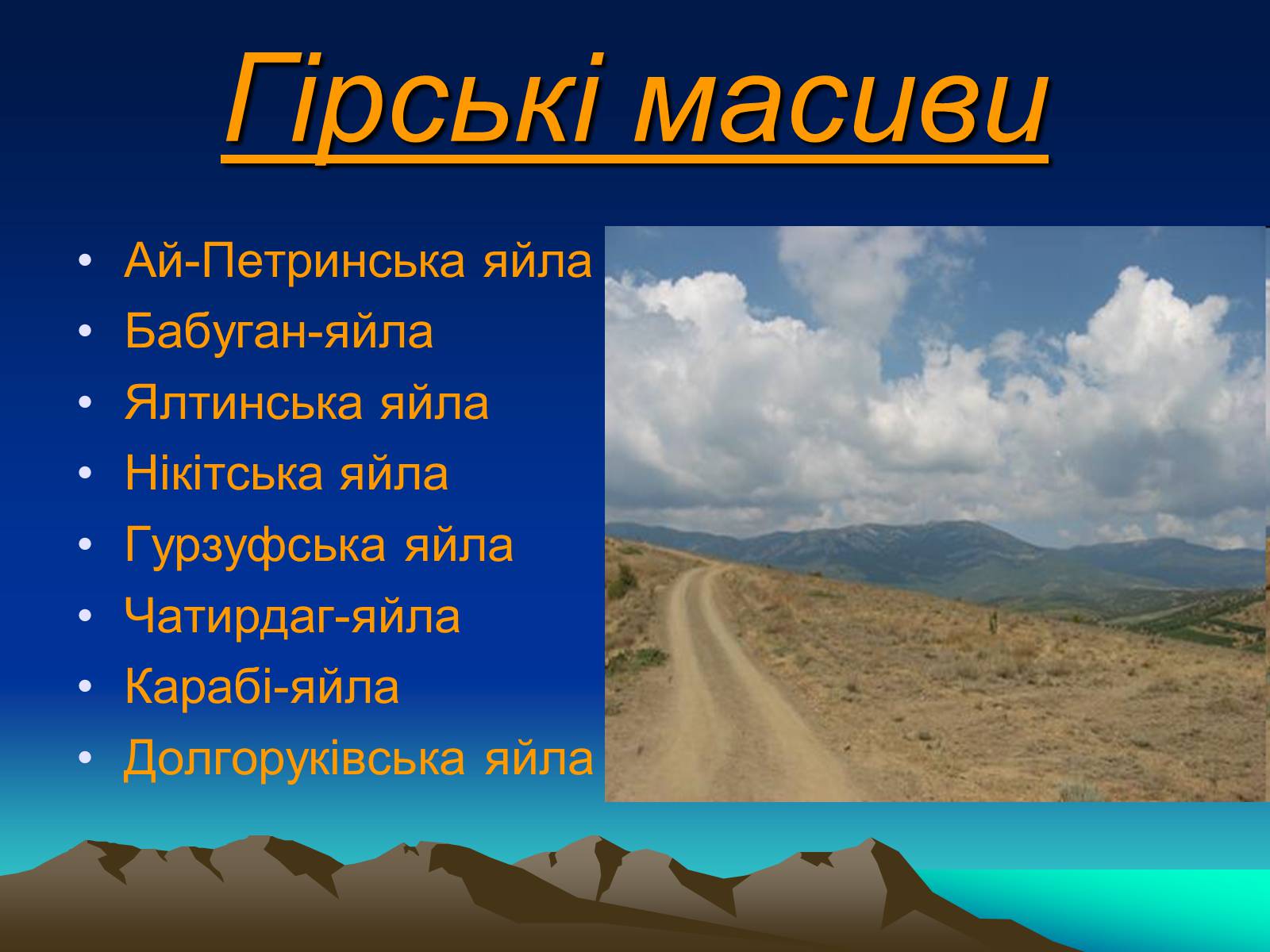 Гірські масиви

• Ай-Петринська яйла
• Бабуган-яйла
• Ялтинська яйла
• Нікітська яйла
• Гурзуфська яйла
• Чатирдаг-яйла
• Карабі-яйла
• Долгоруківська яйла